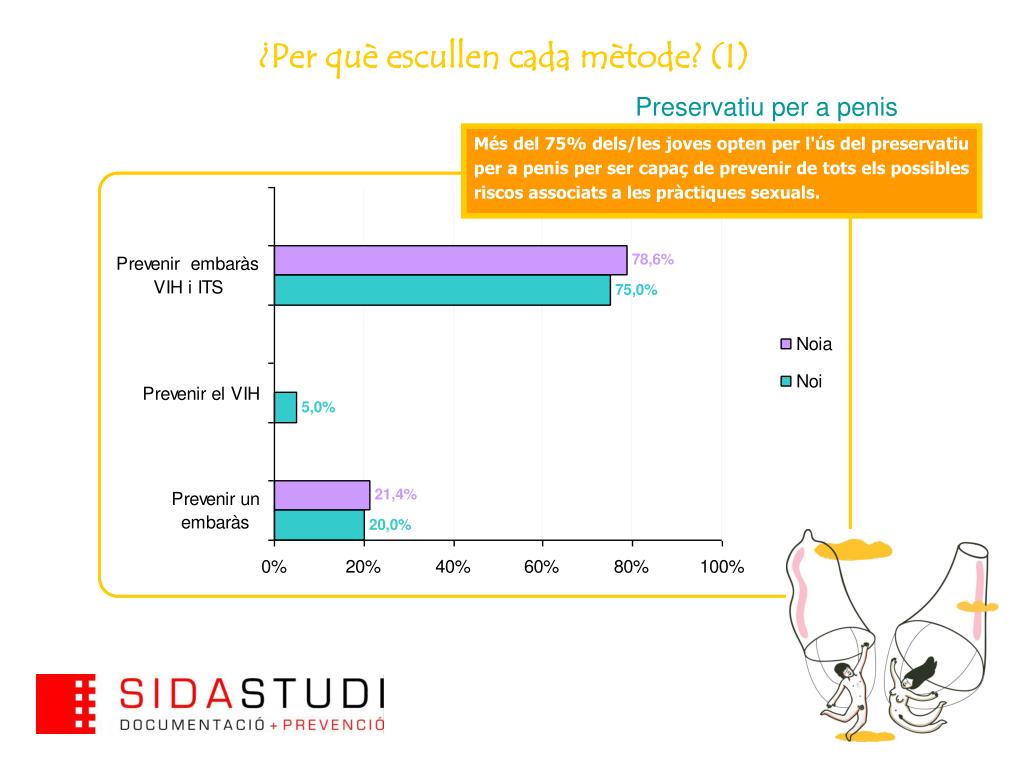 ¿Per què escullen cada mètode? (I)

Preservatiu per a penis

Més del 75% dels/les joves opten per l'ús del preservatiu per a penis per ser capaç de prevenir de tots els possibles riscos associats a les pràctiques sexuals.

Prevenir embaràs VIH i ITS
78,6%
75,0%

Prevenir el VIH
5,0%

Prevenir un embaràs
21,4%
20,0%

0%
20%
40%
60%
80%
100%

Noia
Noi

SIDASTUDI
DOCUMENTACIÓ + PREVENCIÓ